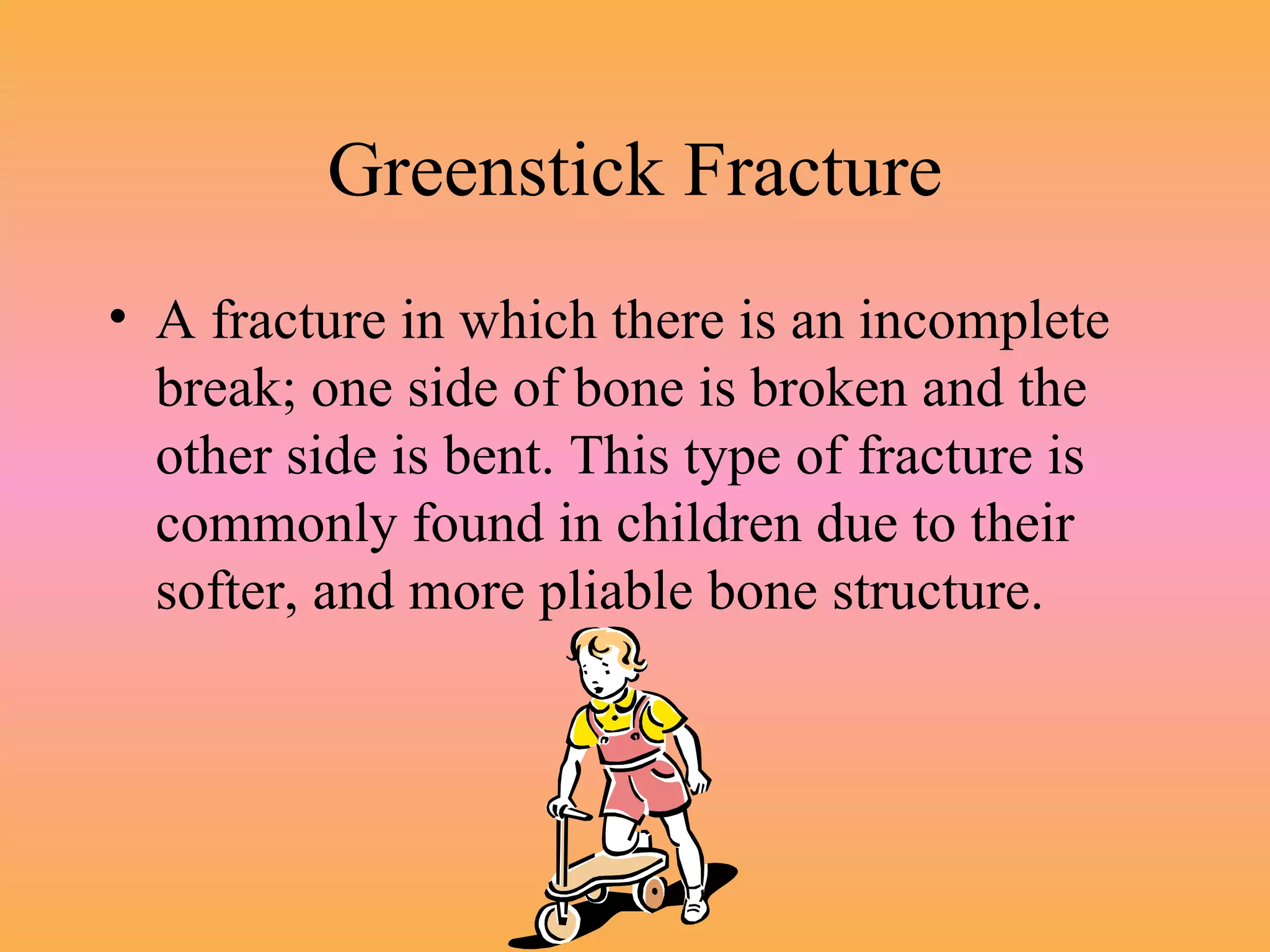 Greenstick Fracture

• A fracture in which there is an incomplete break; one side of bone is broken and the other side is bent. This type of fracture is commonly found in children due to their softer, and more pliable bone structure.